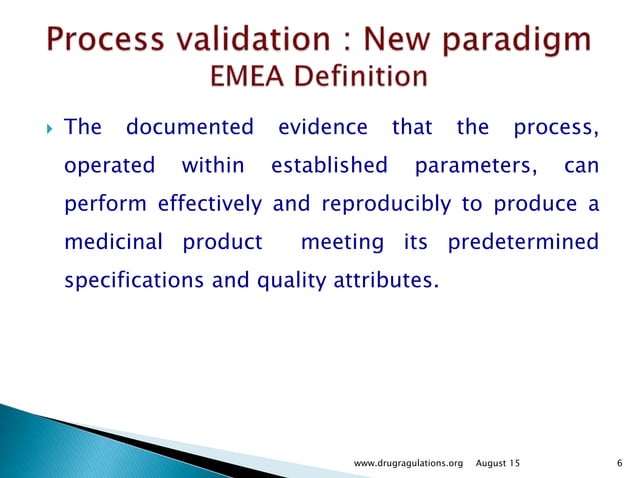 Process validation : New paradigm
EMEA Definition

The documented evidence that the process, operated within established parameters, can perform effectively and reproducibly to produce a medicinal product meeting its predetermined specifications and quality attributes.

www.drugragulations.org August 15 6